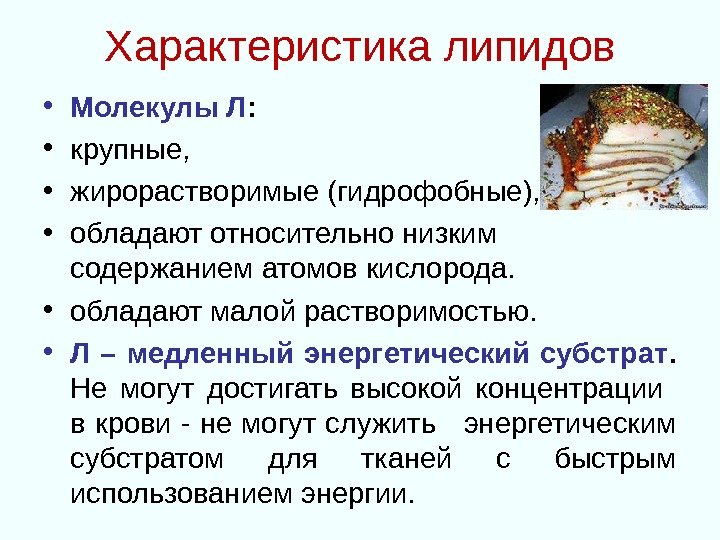 Характеристика липидов

• Молекулы Л:
• крупные,
• жирорастворимые (гидрофобные),
• обладают относительно низким содержанием атомов кислорода.
• обладают малой растворимостью.
• Л – медленный энергетический субстрат. Не могут достигать высокой концентрации в крови - не могут служить энергетическим субстратом для тканей с быстрым использованием энергии.